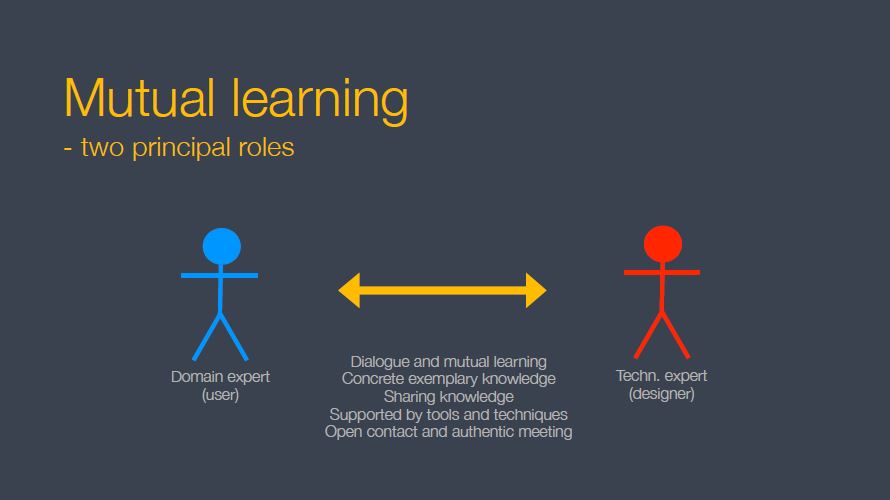 Mutual learning
- two principal roles

Domain expert
(user)

Dialogue and mutual learning
Concrete exemplary knowledge
Sharing knowledge
Supported by tools and techniques
Open contact and authentic meeting

Techn. expert
(designer)